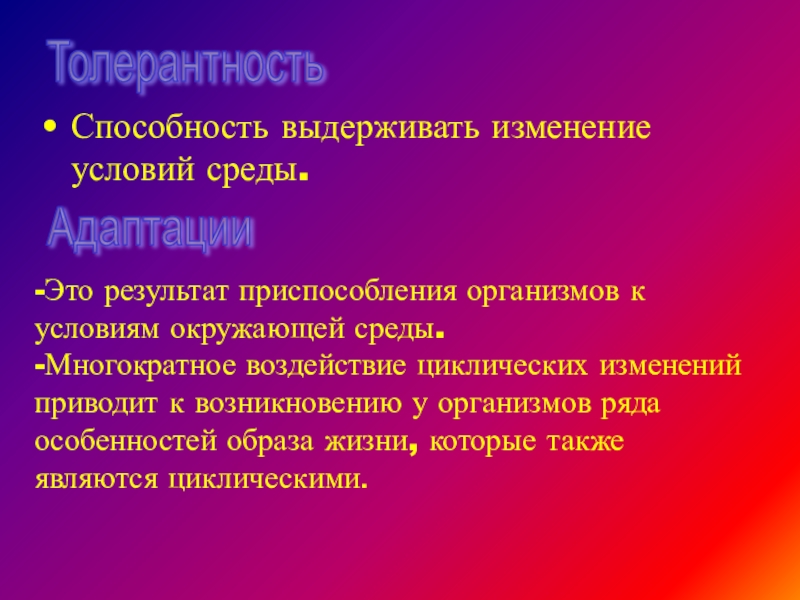 Толерантность

• Способность выдерживать изменение условий среды.

Адаптации

-Это результат приспособления организмов к условиям окружающей среды.
-Многократное воздействие циклических изменений приводит к возникновению у организмов ряда особенностей образа жизни, которые также являются циклическими.